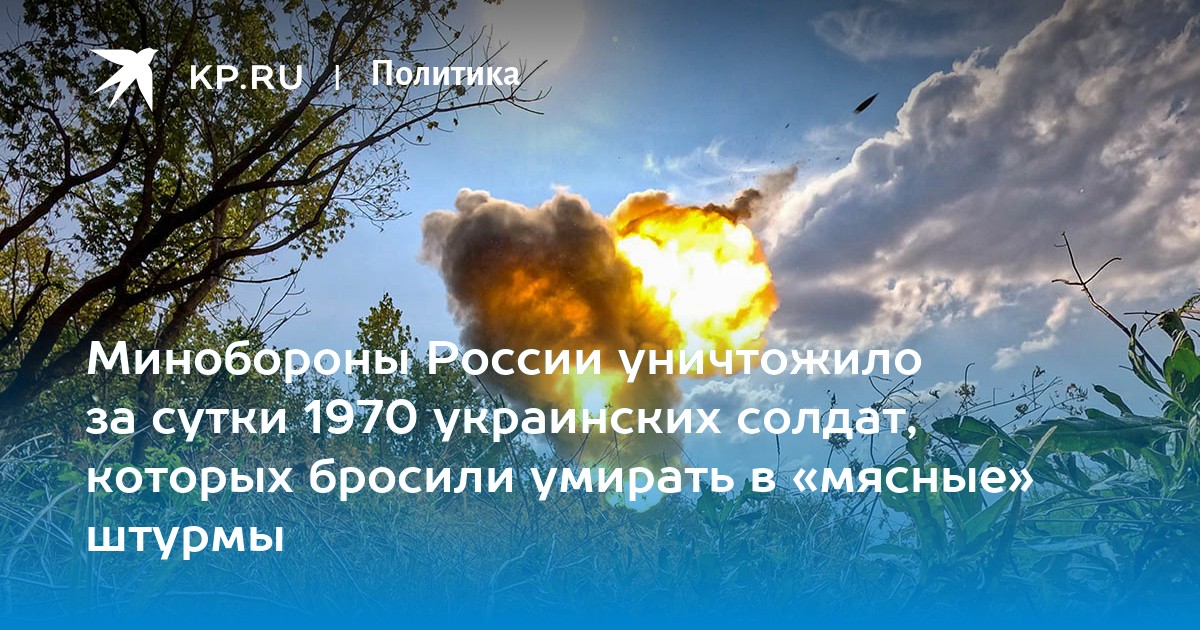 KP.RU | Политика

Минобороны России уничтожило за сутки 1970 украинских солдат, которых бросили умирать в «мясные» штурмы